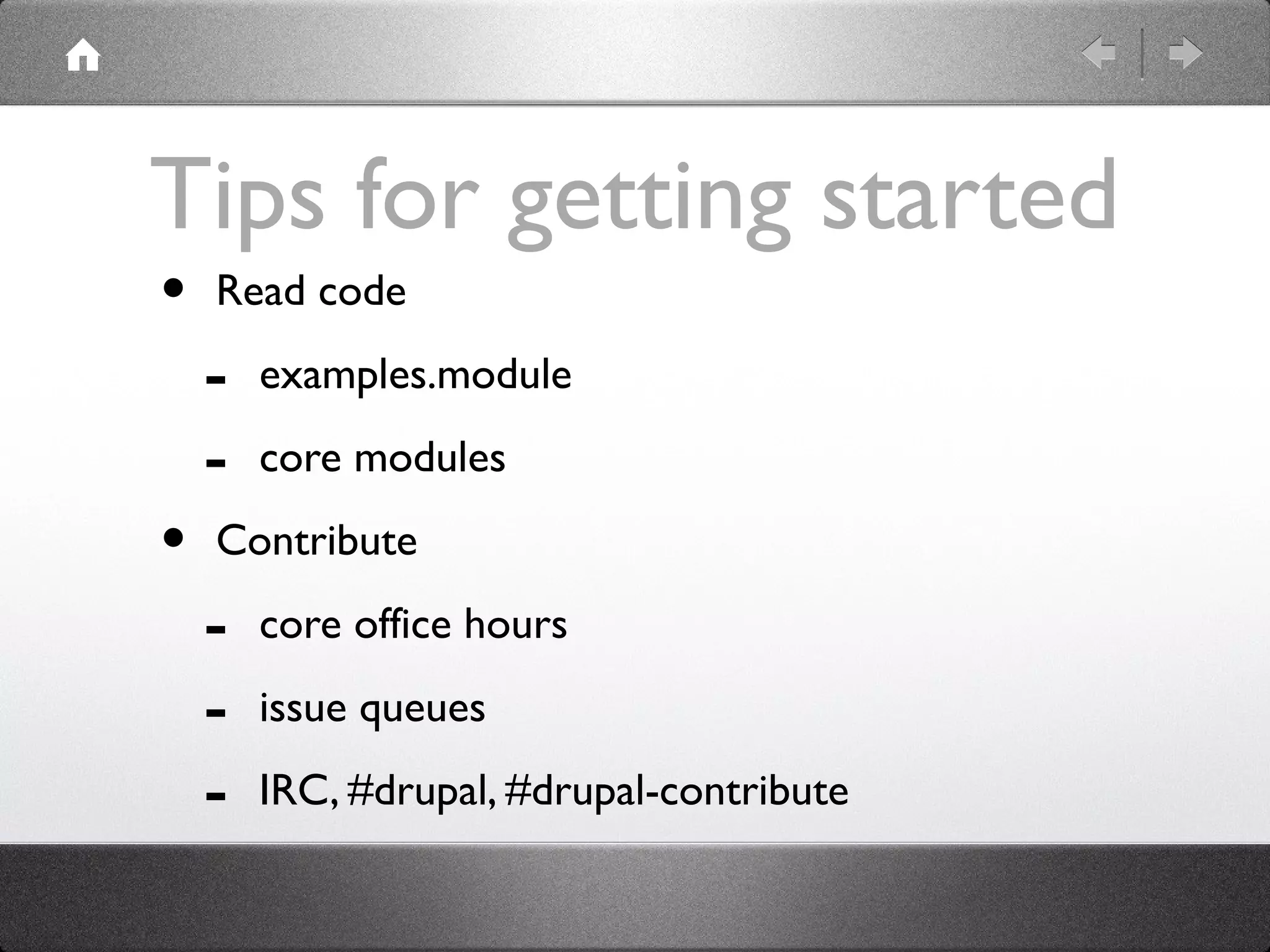 Tips for getting started

• Read code

- examples.module

- core modules

• Contribute

- core office hours

- issue queues

- IRC, #drupal, #drupal-contribute